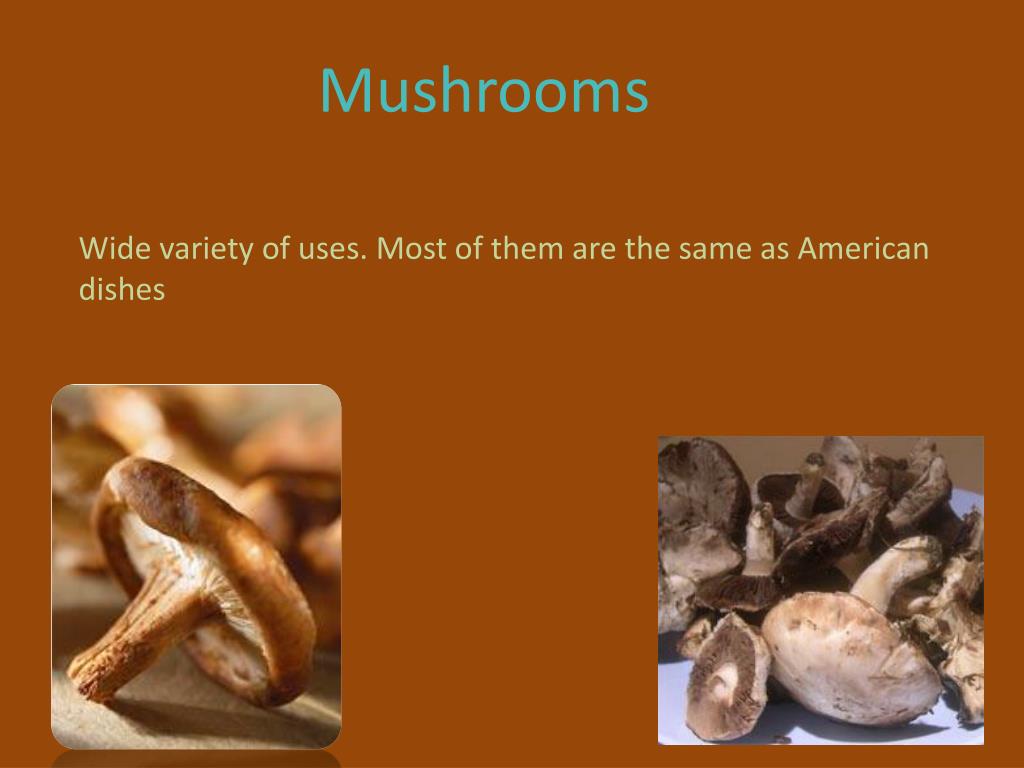 Mushrooms

Wide variety of uses. Most of them are the same as American dishes